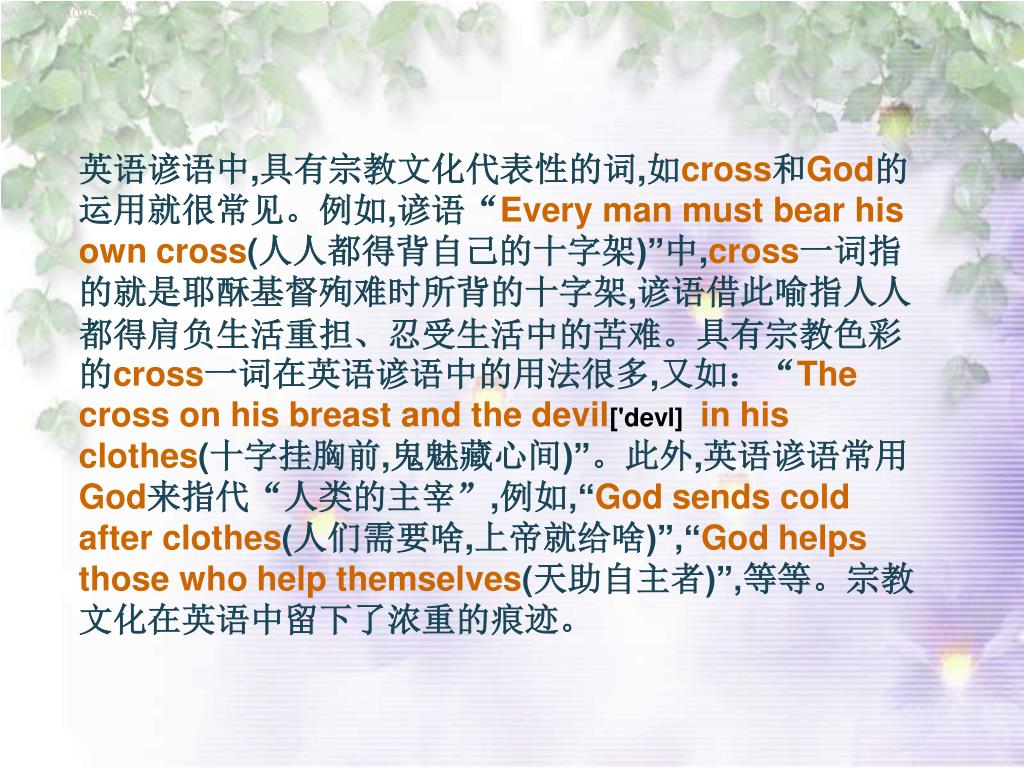 英语谚语中,具有宗教文化代表性的词,如cross和God的运用就很常见。例如,谚语“Every man must bear his own cross(人人都得背自己的十字架)”中,cross一词指的就是耶酥基督殉难时所背的十字架,谚语借此喻指人人都得肩负生活重担、忍受生活中的苦难。具有宗教色彩的cross一词在英语谚语中的用法很多,又如：“The cross on his breast and the devil['devl] in his clothes(十字挂胸前,鬼魅藏心间)”。此外,英语谚语常用God来指代“人类的主宰”,例如,“God sends cold after clothes(人们需要啥,上帝就给啥)”,“God helps those who help themselves(天助自主者)”,等等。宗教文化在英语中留下了浓重的痕迹。